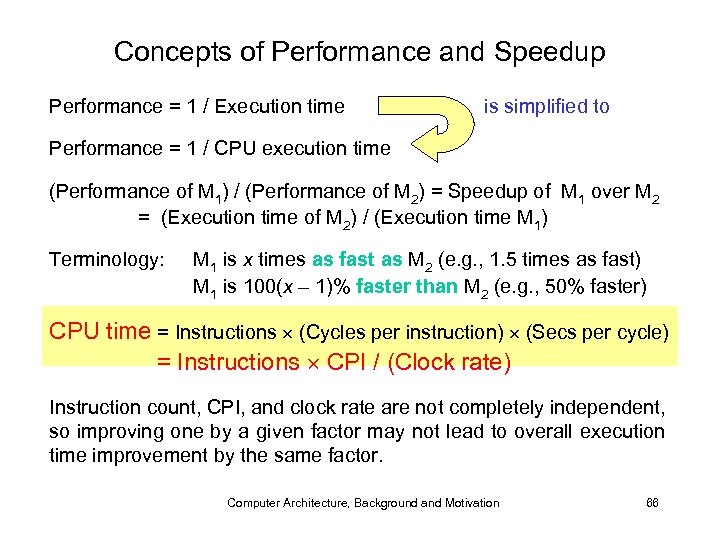 Concepts of Performance and Speedup

Performance = 1 / Execution time

is simplified to

Performance = 1 / CPU execution time

(Performance of $M_1$) / (Performance of $M_2$) = Speedup of $M_1$ over $M_2$
= (Execution time of $M_2$) / (Execution time $M_1$)

Terminology: $M_1$ is $x$ times as fast as $M_2$ (e.g., 1.5 times as fast)
$M_1$ is $100(x - 1)\%$ faster than $M_2$ (e.g., 50% faster)

CPU time = Instructions $\times$ (Cycles per instruction) $\times$ (Secs per cycle)
= Instructions $\times$ CPI / (Clock rate)

Instruction count, CPI, and clock rate are not completely independent, so improving one by a given factor may not lead to overall execution time improvement by the same factor.

Computer Architecture, Background and Motivation

66